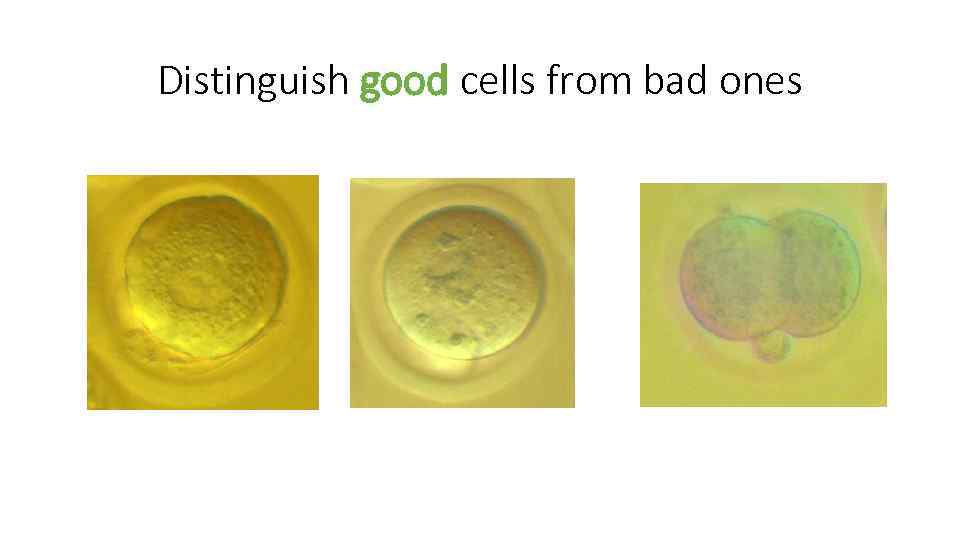 Distinguish good cells from bad ones